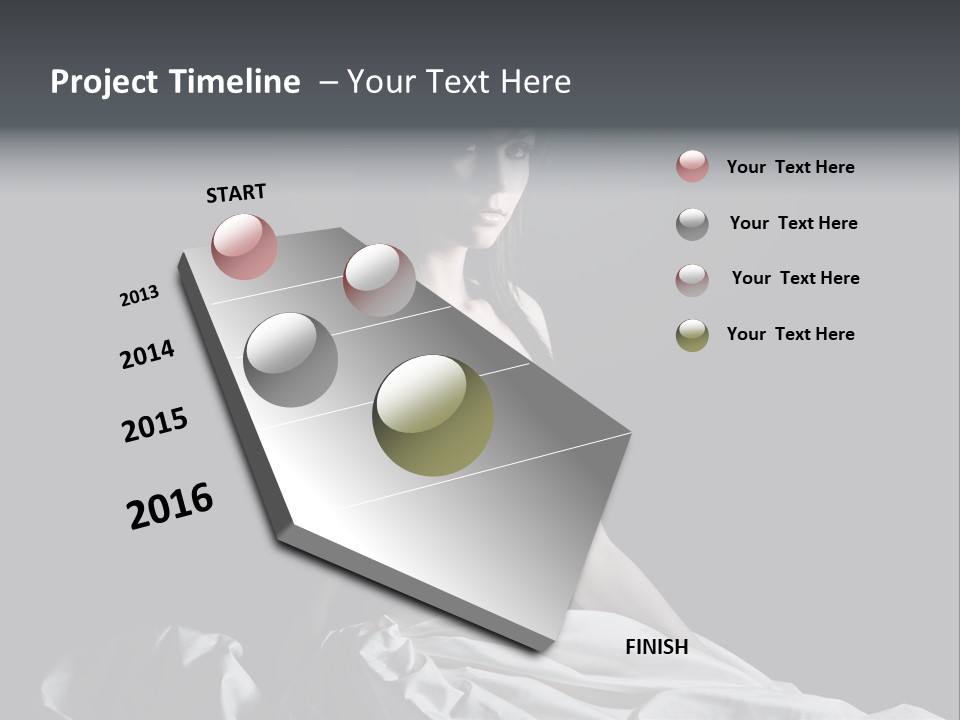 Project Timeline – Your Text Here

START

2013

2014

2015

2016

FINISH

Your Text Here

Your Text Here

Your Text Here

Your Text Here